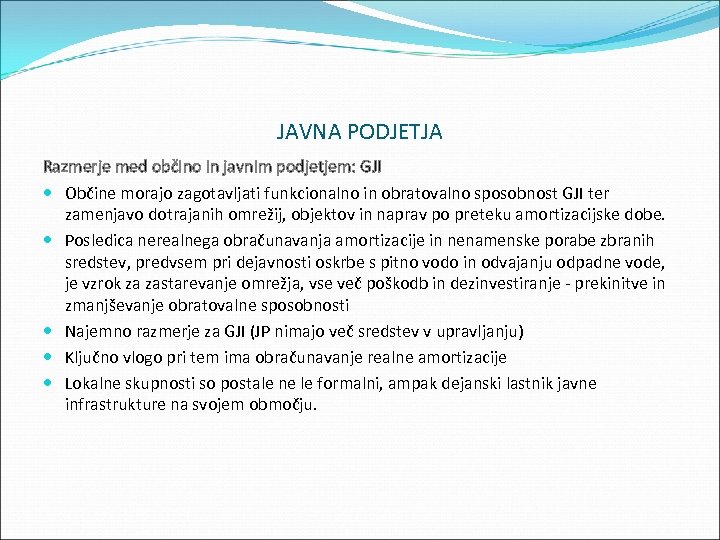 JAVNA PODJETJA

Razmerje med občino in javnim podjetjem: GJI

- Občine morajo zagotavljati funkcionalno in obratovalno sposobnost GJI ter zamenjavo dotrajanih omrežij, objektov in naprav po preteku amortizacijske dobe.
- Posledica nerealnega obračunavanja amortizacije in nenamenske porabe zbranih sredstev, predvsem pri dejavnosti oskrbe s pitno vodo in odvajanju odpadne vode, je vzrok za zastarevanje omrežja, vse več poškodb in dezinvestiranje - prekinitve in zmanjševanje obratovalne sposobnosti
- Najemno razmerje za GJI (JP nimajo več sredstev v upravljanju)
- Ključno vlogo pri tem ima obračunavanje realne amortizacije
- Lokalne skupnosti so postale ne le formalni, ampak dejanski lastnik javne infrastrukture na svojem območju.